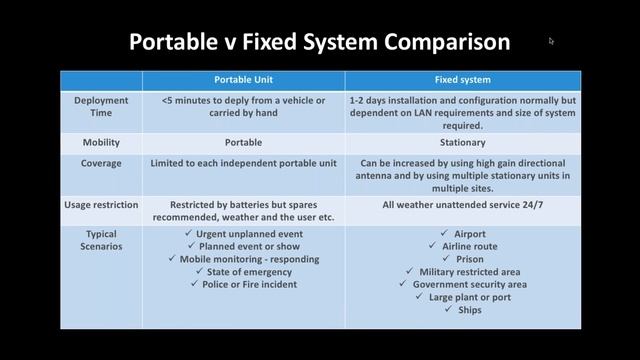 Portable v Fixed System Comparison

| | Portable Unit | Fixed system |
|---|---|---|
| Deployment Time | <5 minutes to deply from a vehicle or carried by hand | 1-2 days installation and configuration normally but dependent on LAN requirements and size of system required. |
| Mobility | Portable | Stationary |
| Coverage | Limited to each independent portable unit | Can be increased by using high gain directional antenna and by using multiple stationary units in multiple sites. |
| Usage restriction | Restricted by batteries but spares recommended, weather and the user etc. | All weather unattended service 24/7 |
| Typical Scenarios | ✓ Urgent unplanned event ✓ Planned event or show ✓ Mobile monitoring - responding ✓ State of emergency ✓ Police or Fire incident | ✓ Airport ✓ Airline route ✓ Prison ✓ Military restricted area ✓ Government security area ✓ Large plant or port ✓ Ships |